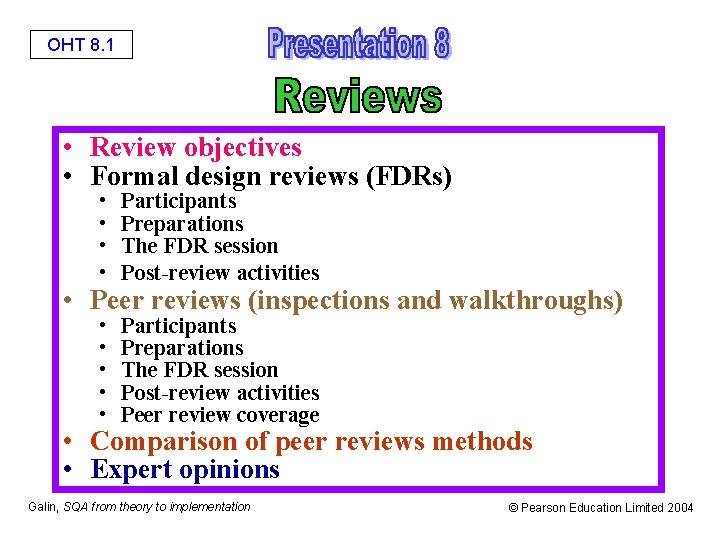 OHT 8.1

Presentation 8

Reviews

• Review objectives
• Formal design reviews (FDRs)
  • Participants
  • Preparations
  • The FDR session
  • Post-review activities
• Peer reviews (inspections and walkthroughs)
  • Participants
  • Preparations
  • The FDR session
  • Post-review activities
  • Peer review coverage
• Comparison of peer reviews methods
• Expert opinions

Galin, SQA from theory to implementation

© Pearson Education Limited 2004